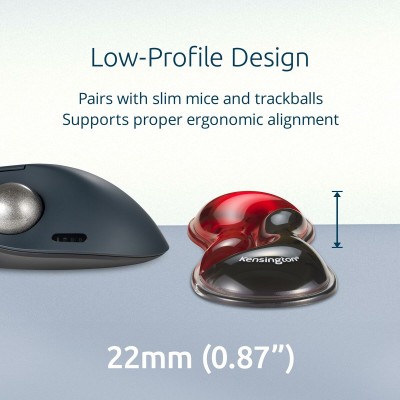 Low-Profile Design

Pairs with slim mice and trackballs
Supports proper ergonomic alignment

Kensington

22mm (0.87”)